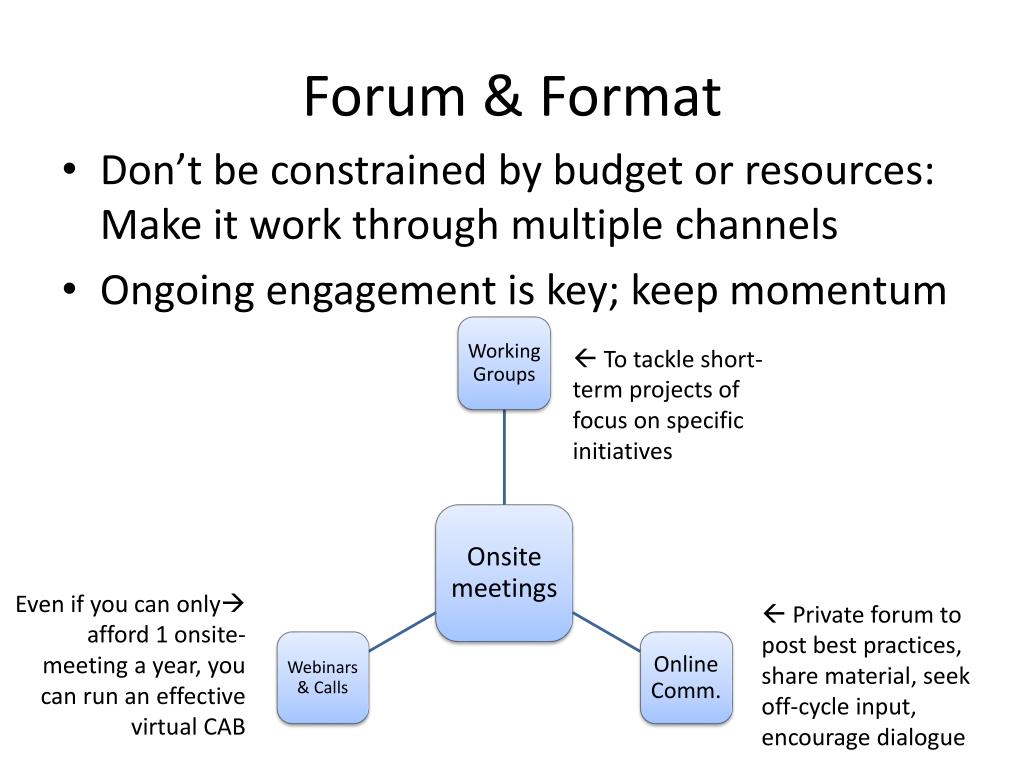 Forum & Format

• Don't be constrained by budget or resources: Make it work through multiple channels
• Ongoing engagement is key; keep momentum

Working Groups

← To tackle short-term projects of focus on specific initiatives

Onsite meetings

Even if you can only→ afford 1 onsite-meeting a year, you can run an effective virtual CAB

Webinars & Calls

Online Comm.

← Private forum to post best practices, share material, seek off-cycle input, encourage dialogue